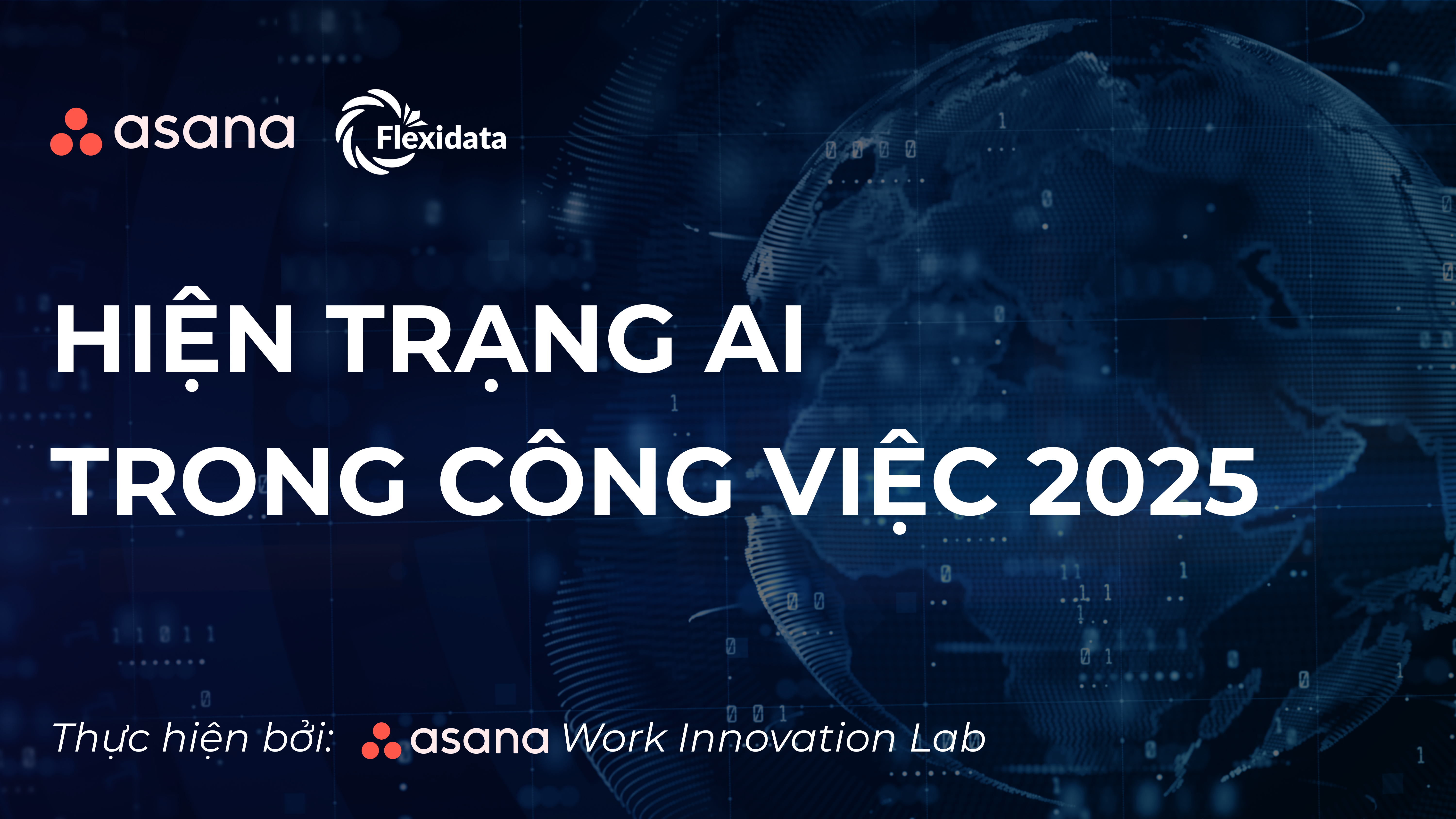 asana Flexidata

HIỆN TRẠNG AI TRONG CÔNG VIỆC 2025

Thực hiện bởi: asana Work Innovation Lab